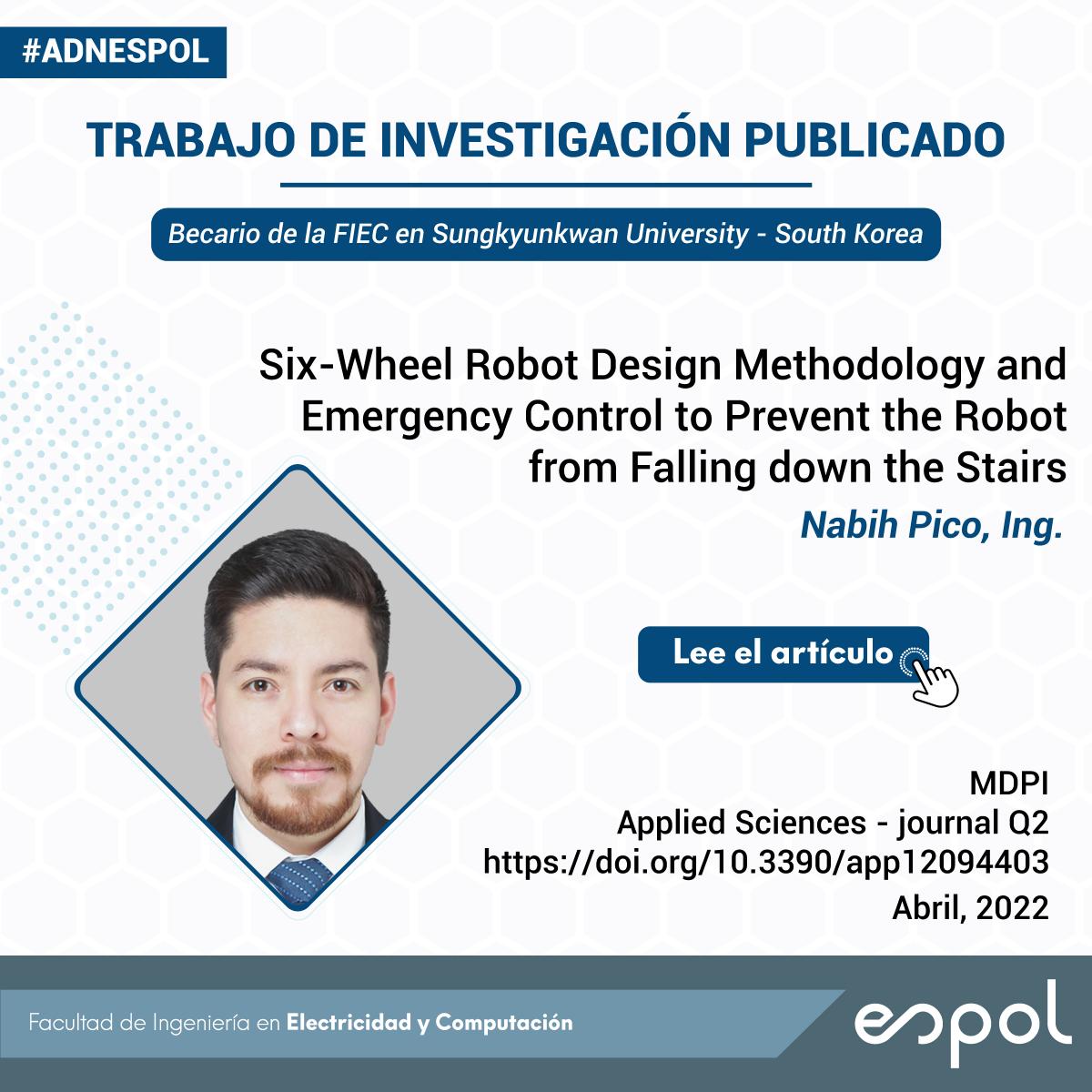 #ADNESPOL

TRABAJO DE INVESTIGACIÓN PUBLICADO

Becario de la FIEC en Sungkyunkwan University - South Korea

Six-Wheel Robot Design Methodology and Emergency Control to Prevent the Robot from Falling down the Stairs

Nabih Pico, Ing.

Lee el artículo

MDPI
Applied Sciences - journal Q2
https://doi.org/10.3390/app12094403
Abril, 2022

Facultad de Ingeniería en Electricidad y Computación

espol